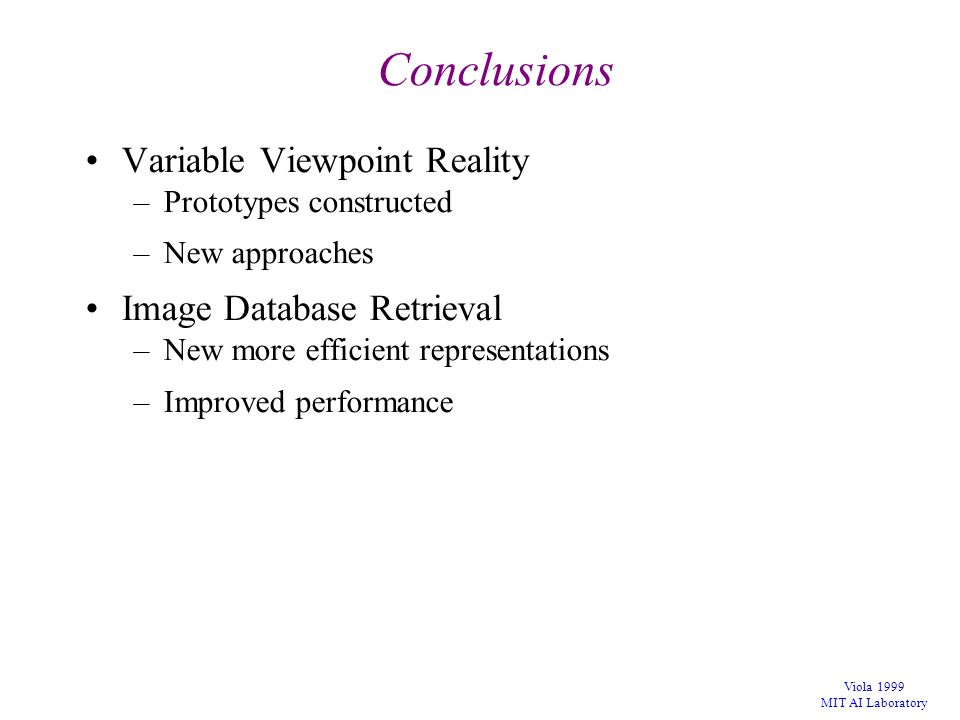 Conclusions

• Variable Viewpoint Reality
 – Prototypes constructed
 – New approaches

• Image Database Retrieval
 – New more efficient representations
 – Improved performance

Viola 1999
MIT AI Laboratory